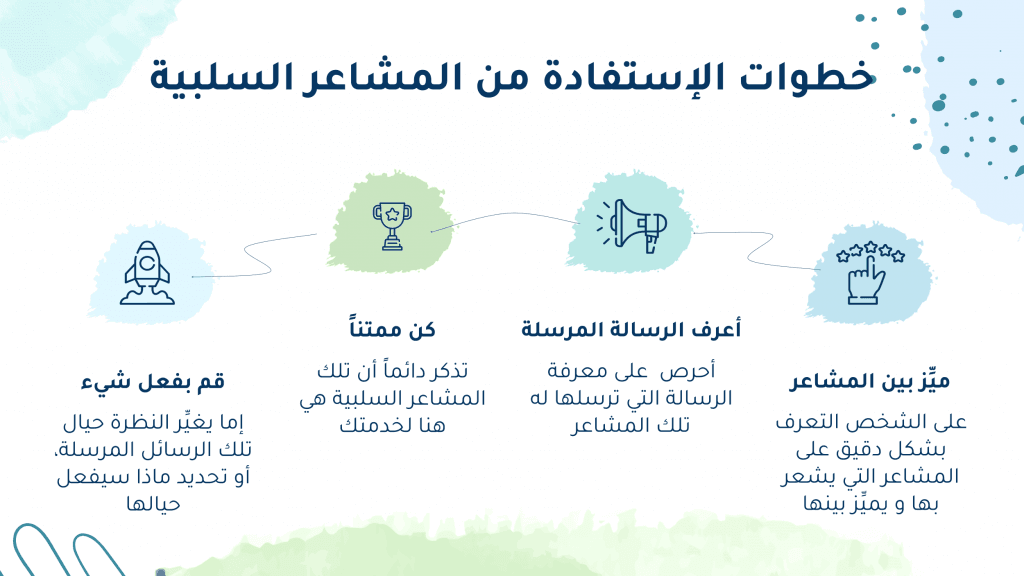 خطوات الإستفادة من المشاعر السلبية

ميِّز بين المشاعر

على الشخص التعرف بشكل دقيق على المشاعر التي يشعر بها و يميِّز بينها

أعرف الرسالة المرسلة

أحرص على معرفة الرسالة التي ترسلها له تلك المشاعر

كن ممتناً

تذكر دائماً أن تلك المشاعر السلبية هي هنا لخدمتك

قم بفعل شيء

إما يغيِّر النظرة حيال تلك الرسائل المرسلة، أو تحديد ماذا سيفعل حيالها